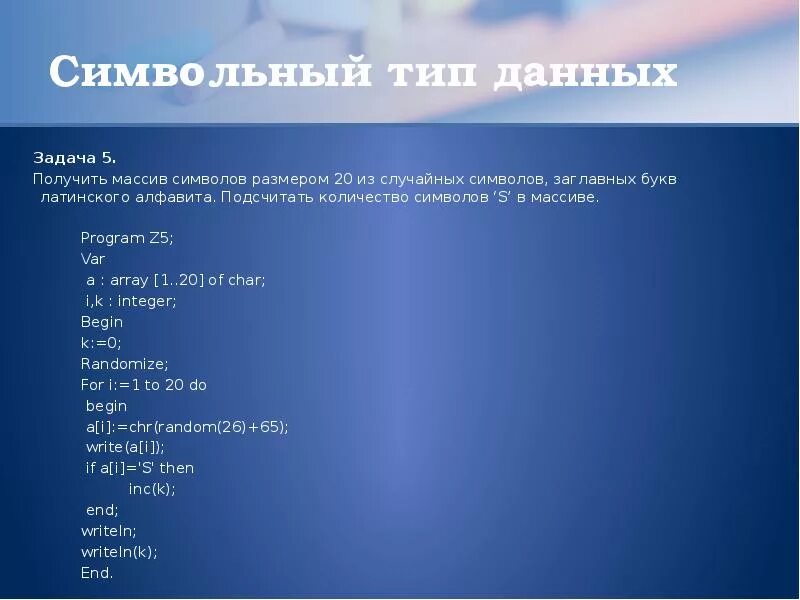 Символьный тип данных

Задача 5.
Получить массив символов размером 20 из случайных символов, заглавных букв латинского алфавита. Подсчитать количество символов 'S' в массиве.

Program Z5;
Var
 a : array [1..20] of char;
 i,k : integer;
Begin
k:=0;
Randomize;
For i:=1 to 20 do
 begin
 a[i]:=chr(random(26)+65);
 write(a[i]);
 if a[i]='S' then
 inc(k);
 end;
writeln;
writeln(k);
End.